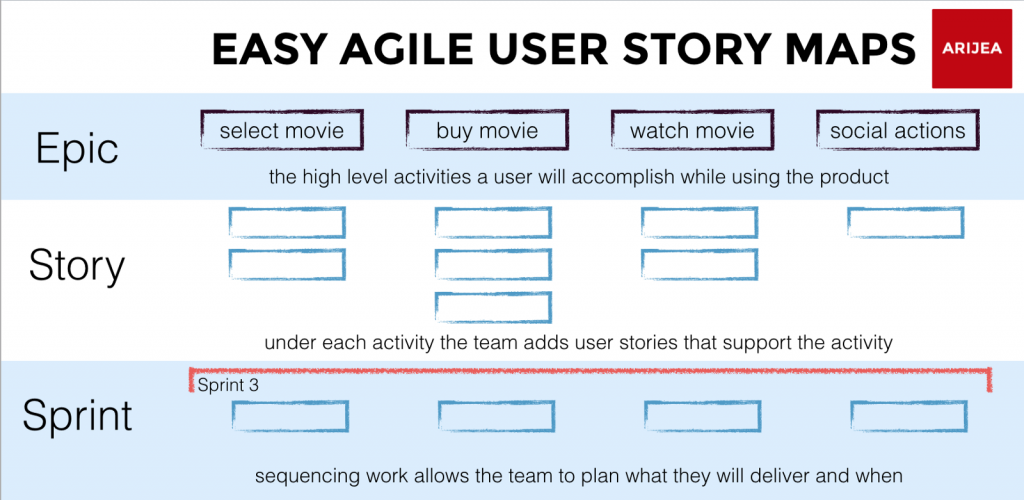 EASY AGILE USER STORY MAPS

ARIJEA

Epic

select movie

buy movie

watch movie

social actions

the high level activities a user will accomplish while using the product

Story

under each activity the team adds user stories that support the activity

Sprint

Sprint 3

sequencing work allows the team to plan what they will deliver and when